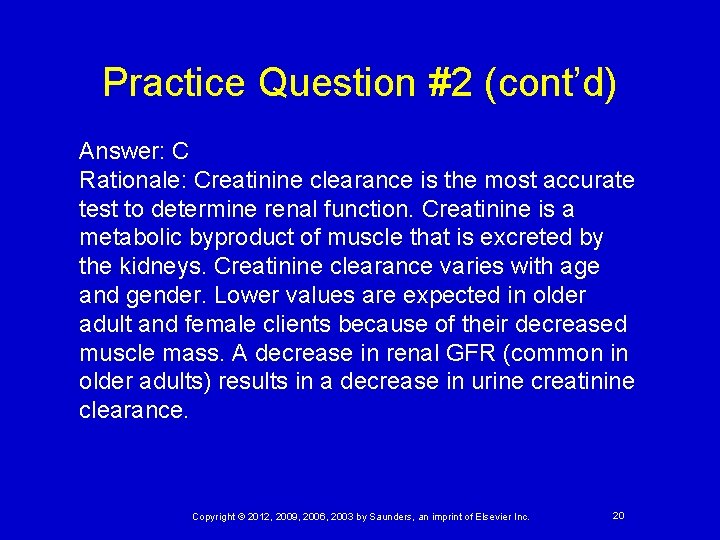 Practice Question #2 (cont'd)

Answer: C
Rationale: Creatinine clearance is the most accurate test to determine renal function. Creatinine is a metabolic byproduct of muscle that is excreted by the kidneys. Creatinine clearance varies with age and gender. Lower values are expected in older adult and female clients because of their decreased muscle mass. A decrease in renal GFR (common in older adults) results in a decrease in urine creatinine clearance.

Copyright © 2012, 2009, 2006, 2003 by Saunders, an imprint of Elsevier Inc.

20